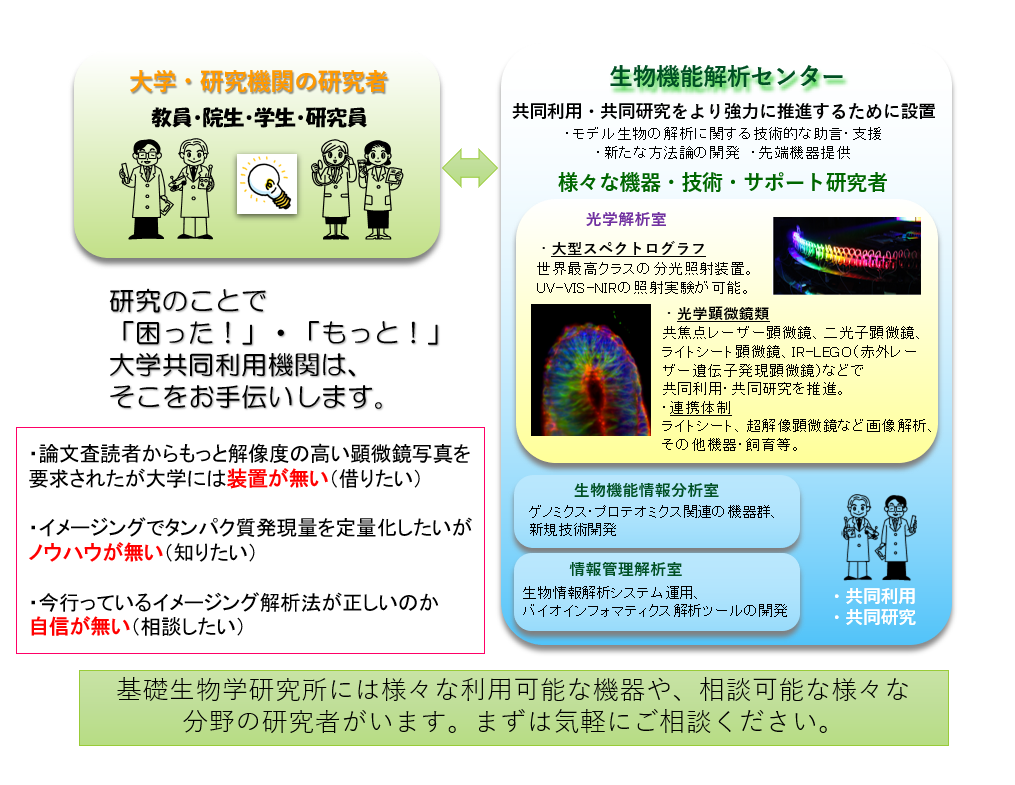 大学・研究機関の研究者

教員・院生・学生・研究員

研究のことで
「困った！」・「もっと！」
大学共同利用機関は、
そこをお手伝いします。

・論文査読者からもっと解像度の高い顕微鏡写真を要求されたが大学には装置が無い（借りたい）

・イメージングでタンパク質発現量を定量化したいがノウハウが無い（知りたい）

・今行っているイメージング解析法が正しいのか自信が無い（相談したい）

生物機能解析センター

共同利用・共同研究をより強力に推進するために設置
・モデル生物の解析に関する技術的な助言・支援
・新たな方法論の開発 ・先端機器提供

様々な機器・技術・サポート研究者

光学解析室

・大型スペクトログラフ
世界最高クラスの分光照射装置。
UV-VIS-NIRの照射実験が可能。

・光学顕微鏡類
共焦点レーザー顕微鏡、二光子顕微鏡、ライトシート顕微鏡、IR-LEGO（赤外レーザー遺伝子発現顕微鏡）などで共同利用・共同研究を推進。
・連携体制
ライトシート、超解像顕微鏡など画像解析、その他機器・飼育等。

生物機能情報分析室
ゲノミクス・プロテオミクス関連の機器群、新規技術開発

情報管理解析室
生物情報解析システム運用、バイオインフォマティクス解析ツールの開発

・共同利用
・共同研究

基礎生物学研究所には様々な利用可能な機器や、相談可能な様々な分野の研究者がいます。まずは気軽にご相談ください。